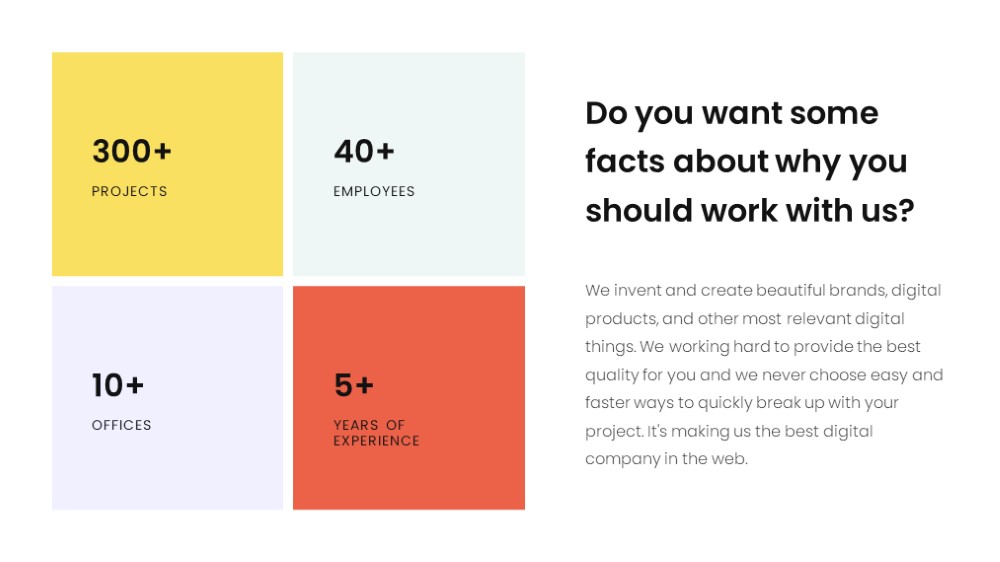 300+
PROJECTS

40+
EMPLOYEES

10+
OFFICES

5+
YEARS OF EXPERIENCE

Do you want some facts about why you should work with us?

We invent and create beautiful brands, digital products, and other most relevant digital things. We working hard to provide the best quality for you and we never choose easy and faster ways to quickly break up with your project. It's making us the best digital company in the web.